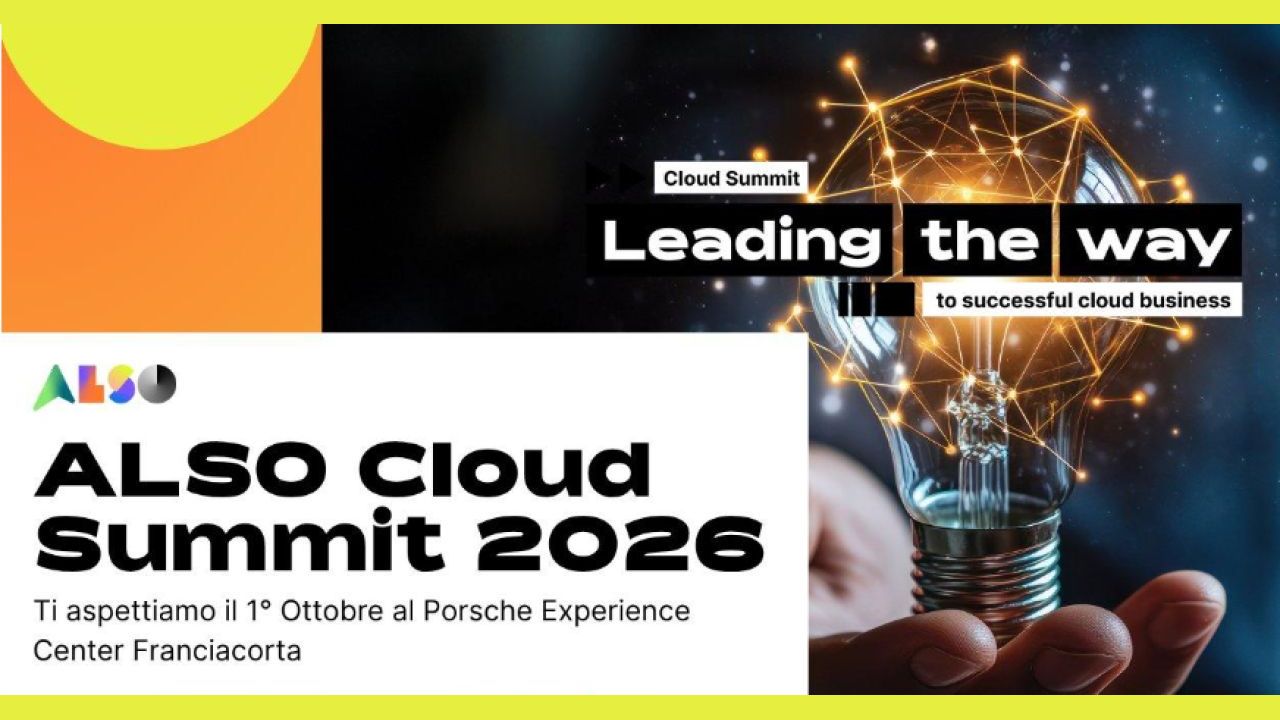 Cloud Summit

Leading the way

to successful cloud business

ALSO

ALSO Cloud Summit 2026

Ti aspettiamo il 1° Ottobre al Porsche Experience Center Franciacorta